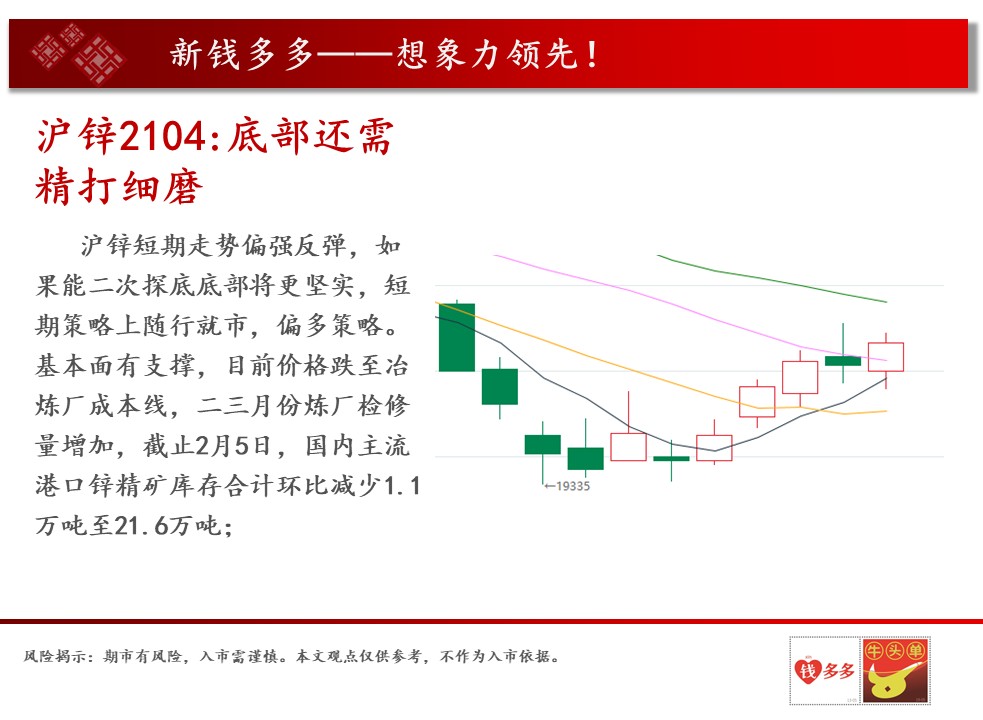 新钱多多——想象力领先！

沪锌2104:底部还需精打细磨

沪锌短期走势偏强反弹，如果能二次探底底部将更坚实，短期策略上随行就市，偏多策略。基本面有支撑，目前价格跌至冶炼厂成本线，二三月份炼厂检修量增加，截止2月5日，国内主流港口锌精矿库存合计环比减少1.1万吨至21.6万吨；

←19335

风险揭示：期市有风险，入市需谨慎。本文观点仅供参考，不作为入市依据。

钱多多

牛头单